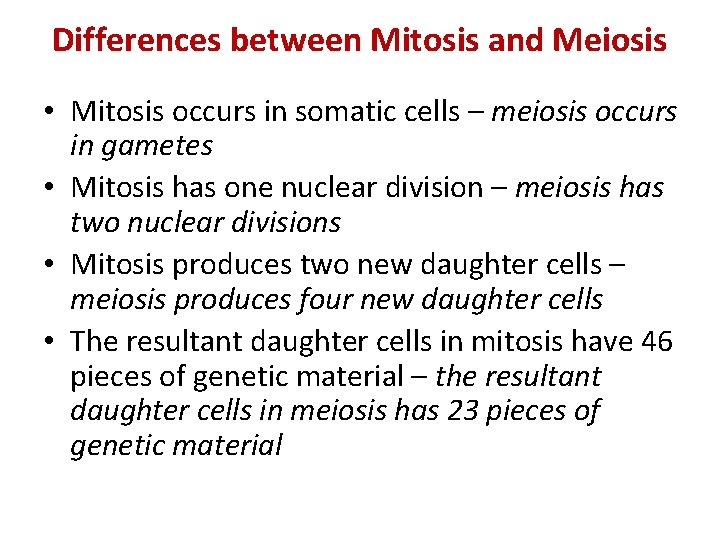 Differences between Mitosis and Meiosis

• Mitosis occurs in somatic cells – meiosis occurs in gametes
• Mitosis has one nuclear division – meiosis has two nuclear divisions
• Mitosis produces two new daughter cells – meiosis produces four new daughter cells
• The resultant daughter cells in mitosis have 46 pieces of genetic material – the resultant daughter cells in meiosis has 23 pieces of genetic material